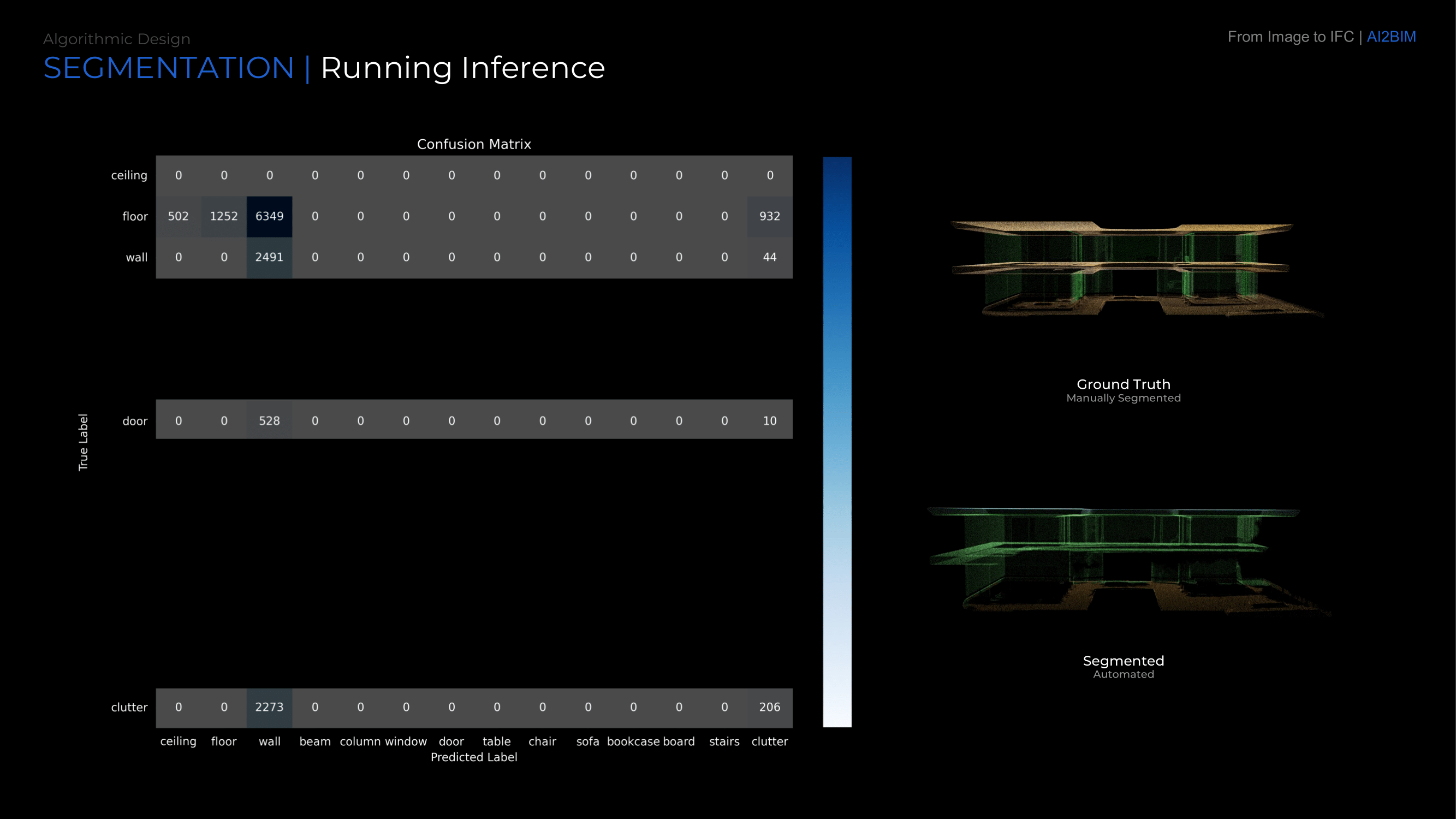 Algorithmic Design

SEGMENTATION | Running Inference

From Image to IFC | AI2BIM

Confusion Matrix

True Label

| | ceiling | floor | wall | beam | column | window | door | table | chair | sofa | bookcase | board | stairs | clutter |
|---|---|---|---|---|---|---|---|---|---|---|---|---|---|---|
| ceiling | 0 | 0 | 0 | 0 | 0 | 0 | 0 | 0 | 0 | 0 | 0 | 0 | 0 | 0 |
| floor | 502 | 1252 | 6349 | 0 | 0 | 0 | 0 | 0 | 0 | 0 | 0 | 0 | 0 | 932 |
| wall | 0 | 0 | 2491 | 0 | 0 | 0 | 0 | 0 | 0 | 0 | 0 | 0 | 0 | 44 |
| door | 0 | 0 | 528 | 0 | 0 | 0 | 0 | 0 | 0 | 0 | 0 | 0 | 0 | 10 |
| clutter | 0 | 0 | 2273 | 0 | 0 | 0 | 0 | 0 | 0 | 0 | 0 | 0 | 0 | 206 |

Predicted Label

Ground Truth
Manually Segmented

Segmented
Automated